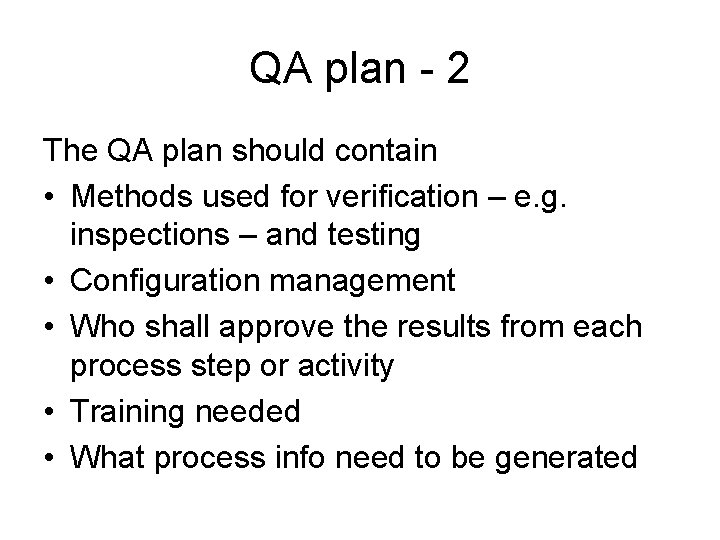 QA plan - 2

The QA plan should contain

• Methods used for verification – e.g. inspections – and testing
• Configuration management
• Who shall approve the results from each process step or activity
• Training needed
• What process info need to be generated